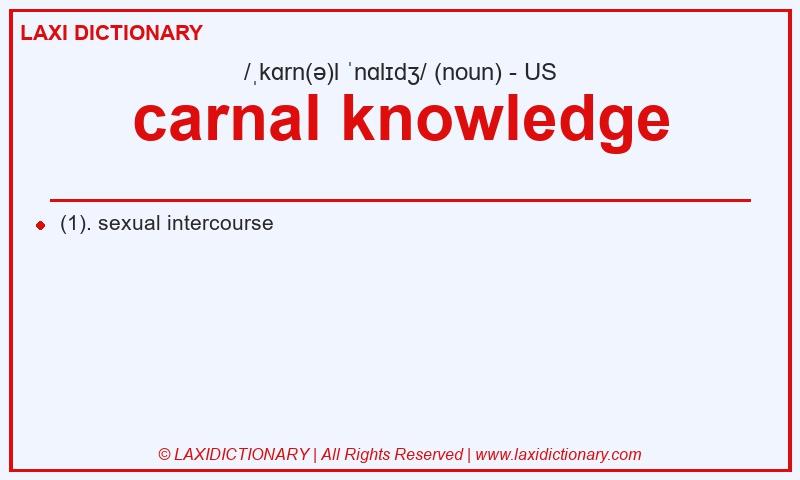 LAXI DICTIONARY

/ˌkɑrn(ə)l ˈnɑlɪdʒ/ (noun) - US

carnal knowledge

(1). sexual intercourse

© LAXIDICTIONARY | All Rights Reserved | www.laxidictionary.com